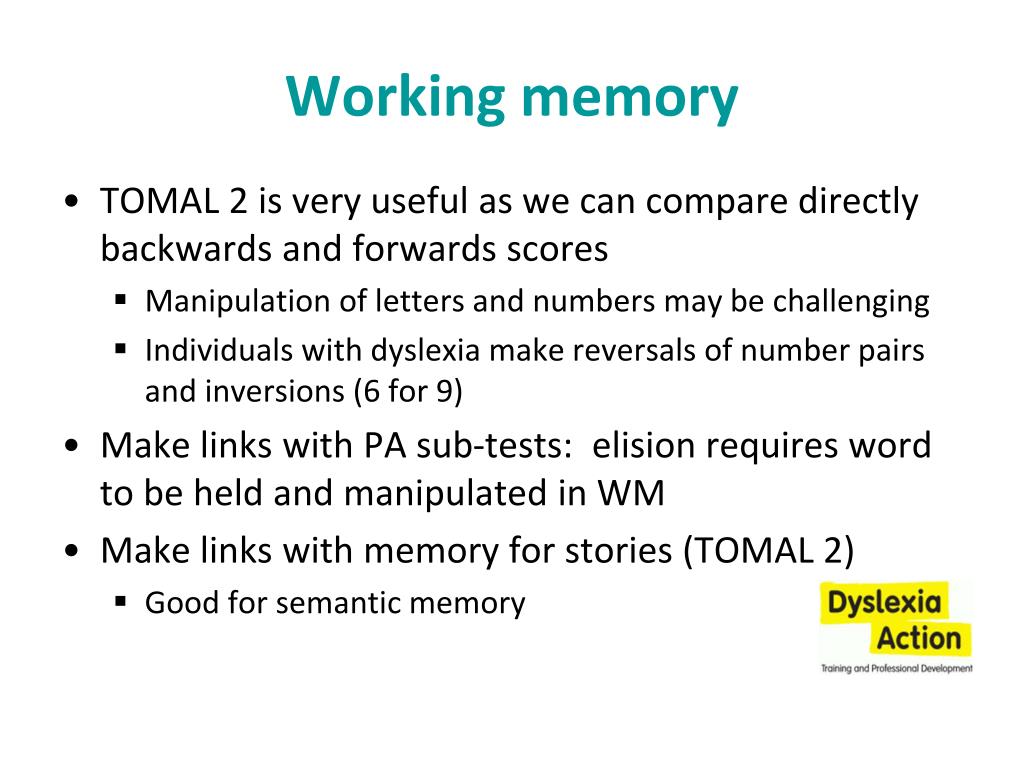 Working memory

• TOMAL 2 is very useful as we can compare directly backwards and forwards scores
  ▪ Manipulation of letters and numbers may be challenging
  ▪ Individuals with dyslexia make reversals of number pairs and inversions (6 for 9)
• Make links with PA sub-tests: elision requires word to be held and manipulated in WM
• Make links with memory for stories (TOMAL 2)
  ▪ Good for semantic memory

Dyslexia Action
Training and Professional Development